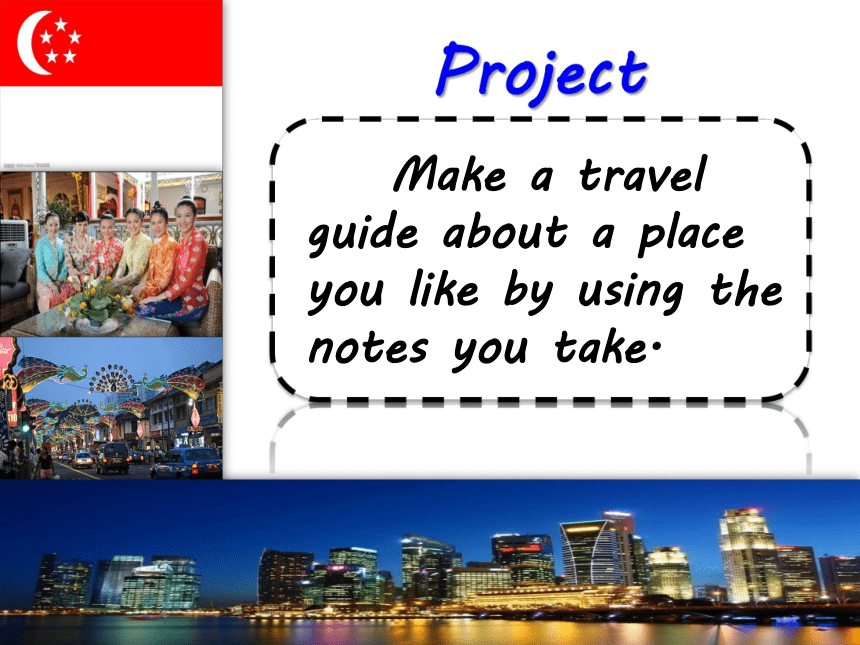 Project

Make a travel guide about a place you like by using the notes you take.